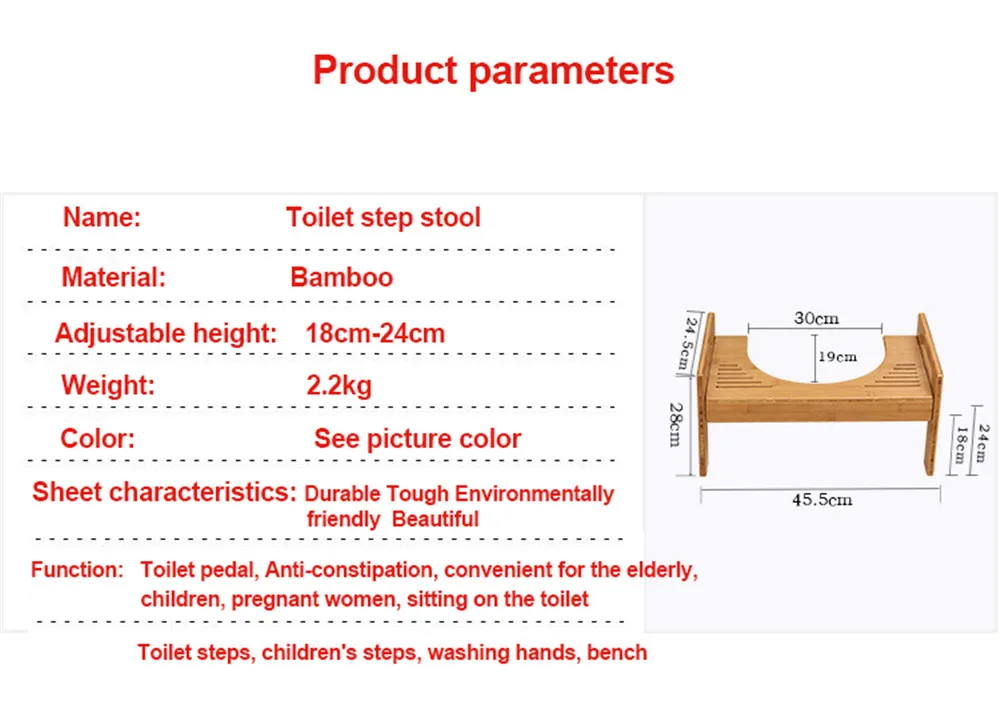 Product parameters

Name: Toilet step stool

Material: Bamboo

Adjustable height: 18cm-24cm

Weight: 2.2kg

Color: See picture color

Sheet characteristics: Durable Tough Environmentally friendly Beautiful

Function: Toilet pedal, Anti-constipation, convenient for the elderly, children, pregnant women, sitting on the toilet

Toilet steps, children's steps, washing hands, bench

24.5cm
30cm
19cm
28cm
18cm
24cm
45.5cm